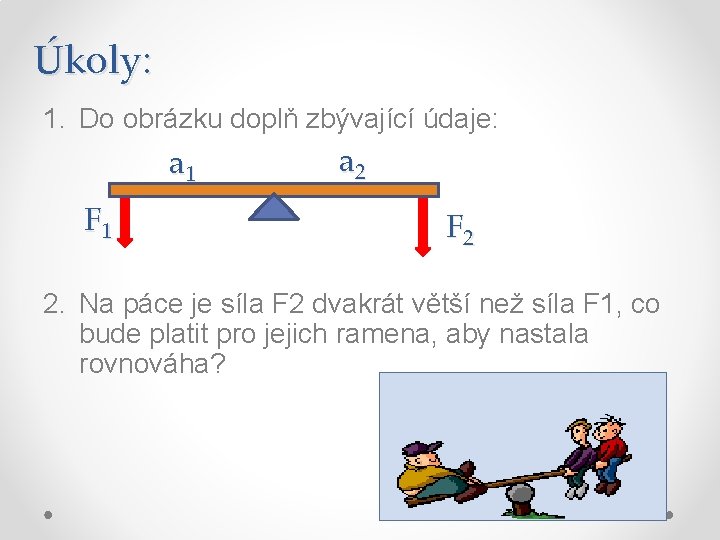 Úkoly:

1. Do obrázku doplň zbývající údaje:

$a_1$ $a_2$

$F_1$ $F_2$

2. Na páce je síla F2 dvakrát větší než síla F1, co bude platit pro jejich ramena, aby nastala rovnováha?